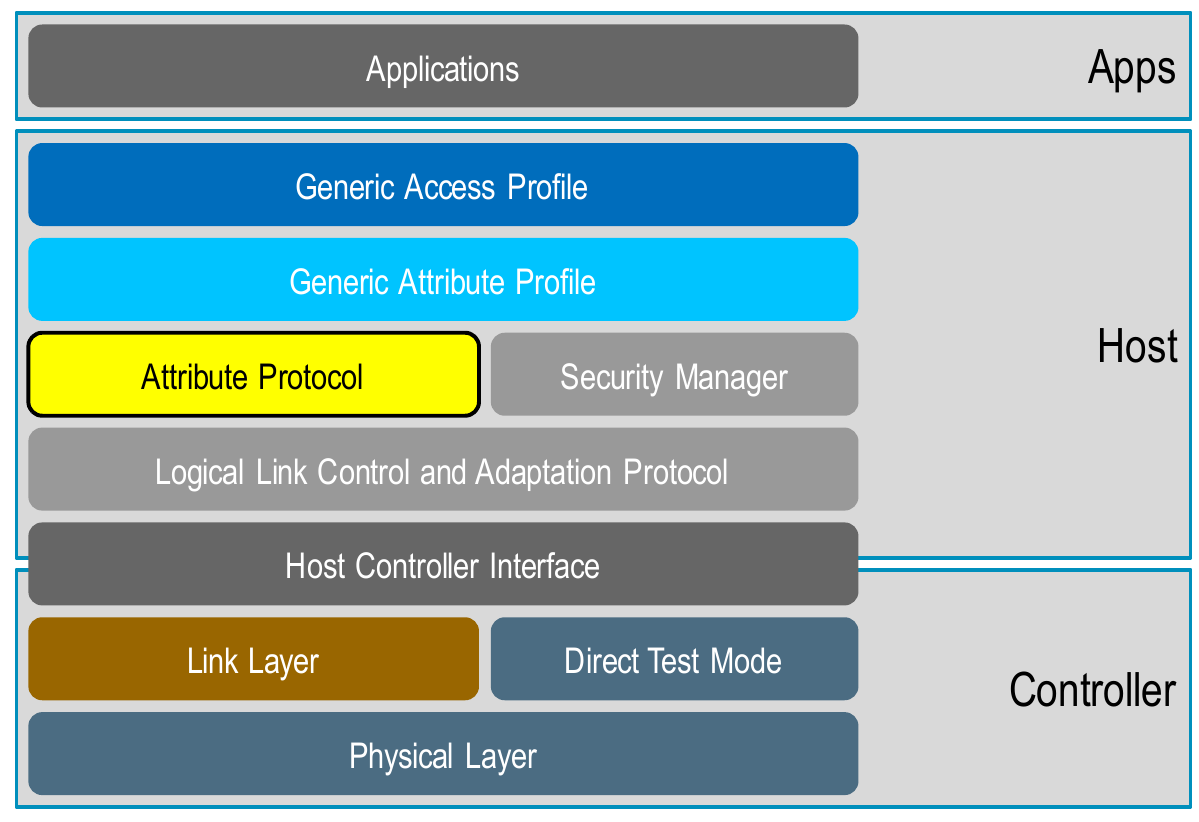 Applications

Apps

Generic Access Profile

Generic Attribute Profile

Attribute Protocol

Security Manager

Host

Logical Link Control and Adaptation Protocol

Host Controller Interface

Link Layer

Direct Test Mode

Controller

Physical Layer